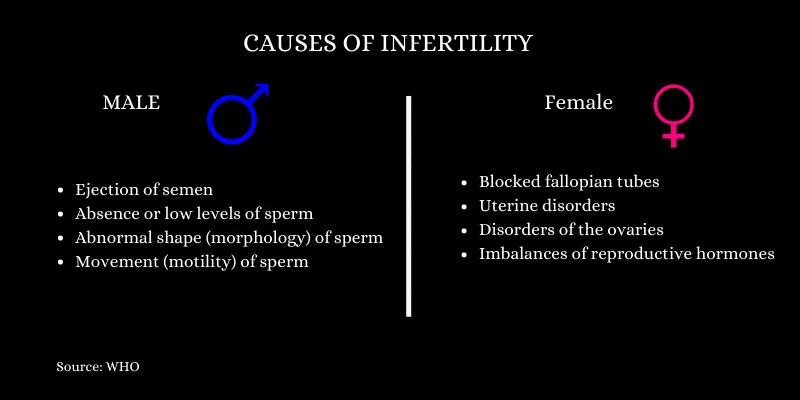 CAUSES OF INFERTILITY

MALE

- Ejection of semen
- Absence or low levels of sperm
- Abnormal shape (morphology) of sperm
- Movement (motility) of sperm

Female

- Blocked fallopian tubes
- Uterine disorders
- Disorders of the ovaries
- Imbalances of reproductive hormones

Source: WHO